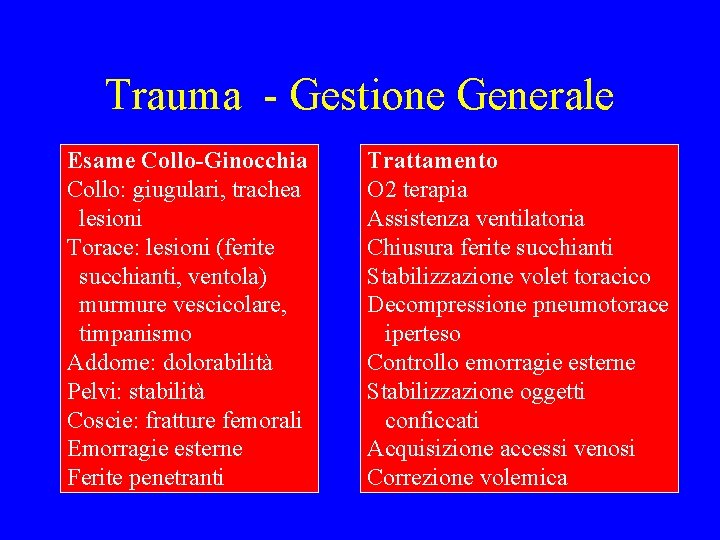 Trauma - Gestione Generale

Esame Collo-Ginocchia
Collo: giugulari, trachea lesioni
Torace: lesioni (ferite succhianti, ventola) murmure vescicolare, timpanismo
Addome: dolorabilità
Pelvi: stabilità
Coscie: fratture femorali
Emorragie esterne
Ferite penetranti

Trattamento
O2 terapia
Assistenza ventilatoria
Chiusura ferite succhianti
Stabilizzazione volet toracico
Decompressione pneumotorace iperteso
Controllo emorragie esterne
Stabilizzazione oggetti conficcati
Acquisizione accessi venosi
Correzione volemica